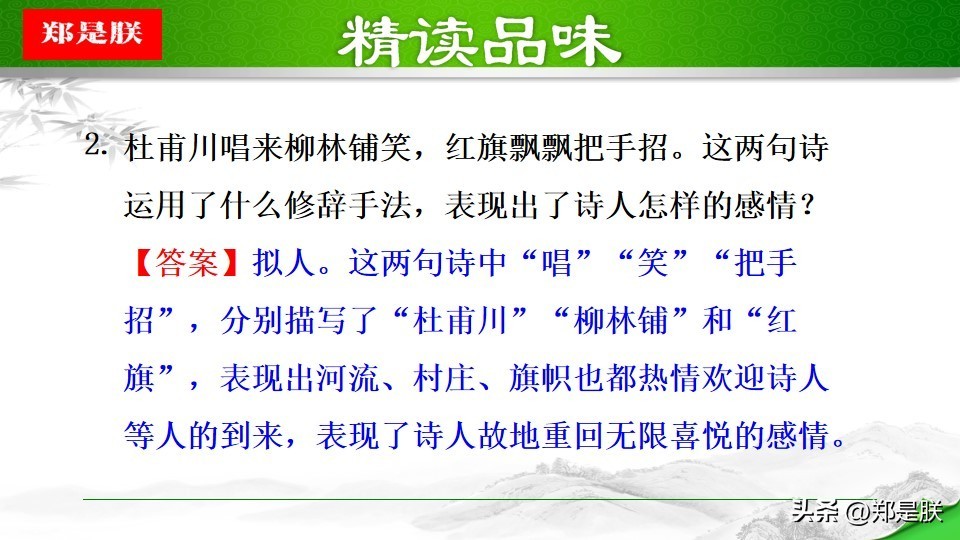 郑是朕

精读品味

2. 杜甫川唱来柳林铺笑，红旗飘飘把手招。这两句诗运用了什么修辞手法，表现出了诗人怎样的感情？

【答案】拟人。这两句诗中“唱”“笑”“把手招”，分别描写了“杜甫川”“柳林铺”和“红旗”，表现出河流、村庄、旗帜也都热情欢迎诗人等人的到来，表现了诗人故地重回无限喜悦的感情。

头条 @郑是朕